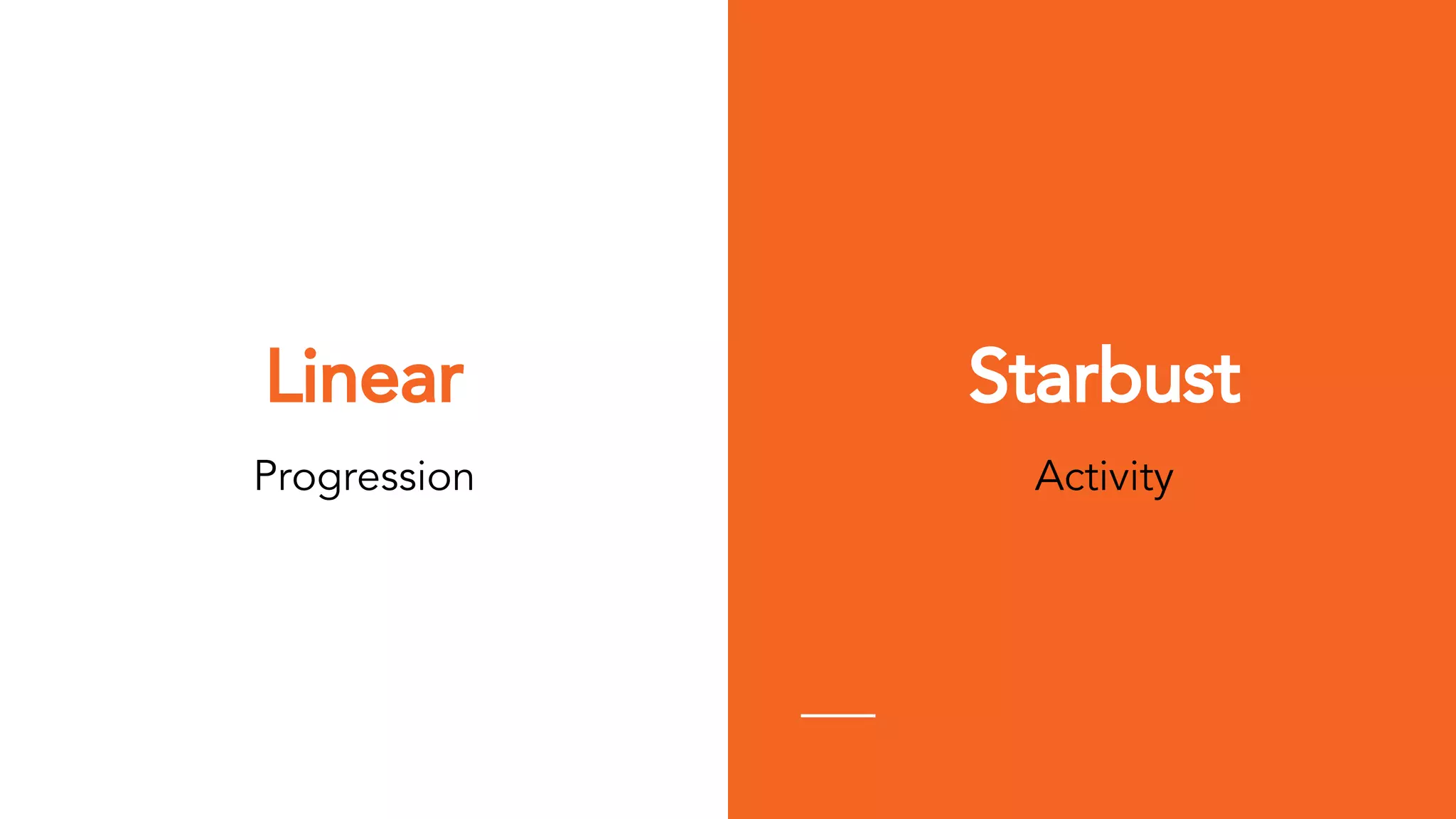 Linear

Progression

Starbust

Activity